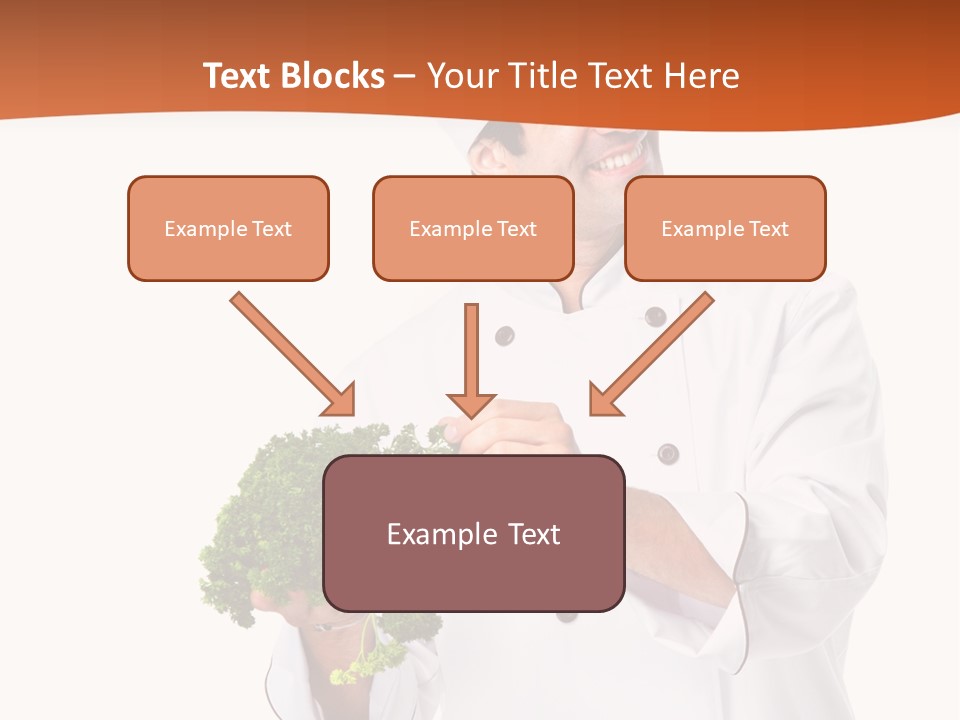 Text Blocks – Your Title Text Here

Example Text

Example Text

Example Text

Example Text